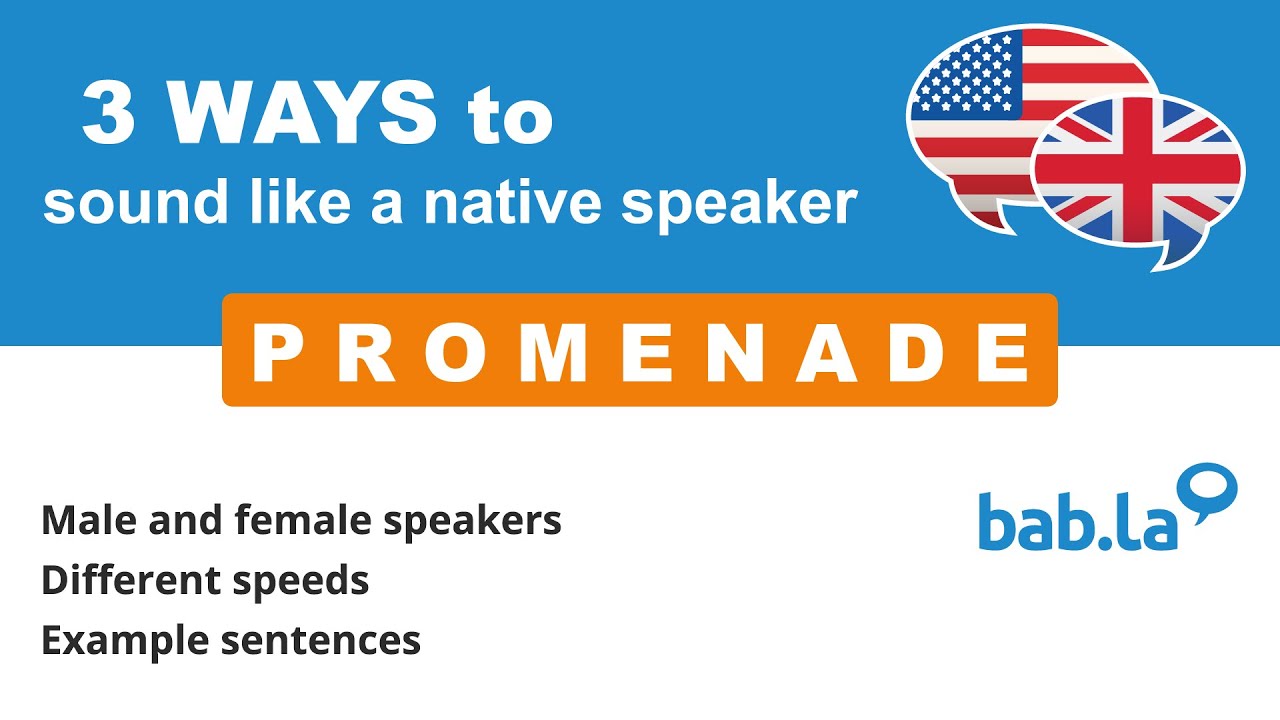 3 WAYS to
sound like a native speaker

PROMENADE

Male and female speakers
Different speeds
Example sentences

bab.la